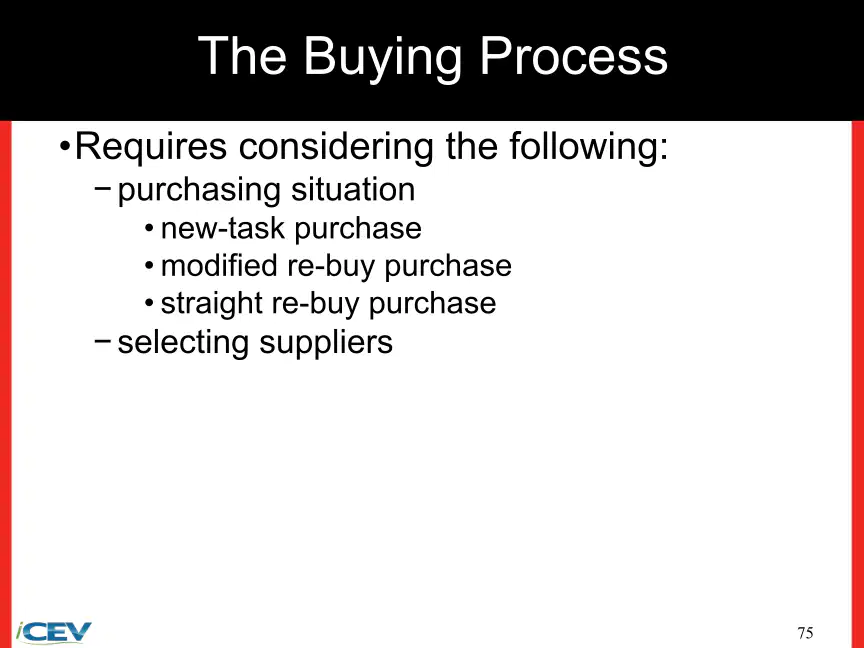 The Buying Process

• Requires considering the following:
- purchasing situation
• new-task purchase
• modified re-buy purchase
• straight re-buy purchase
- selecting suppliers

iCEV

75